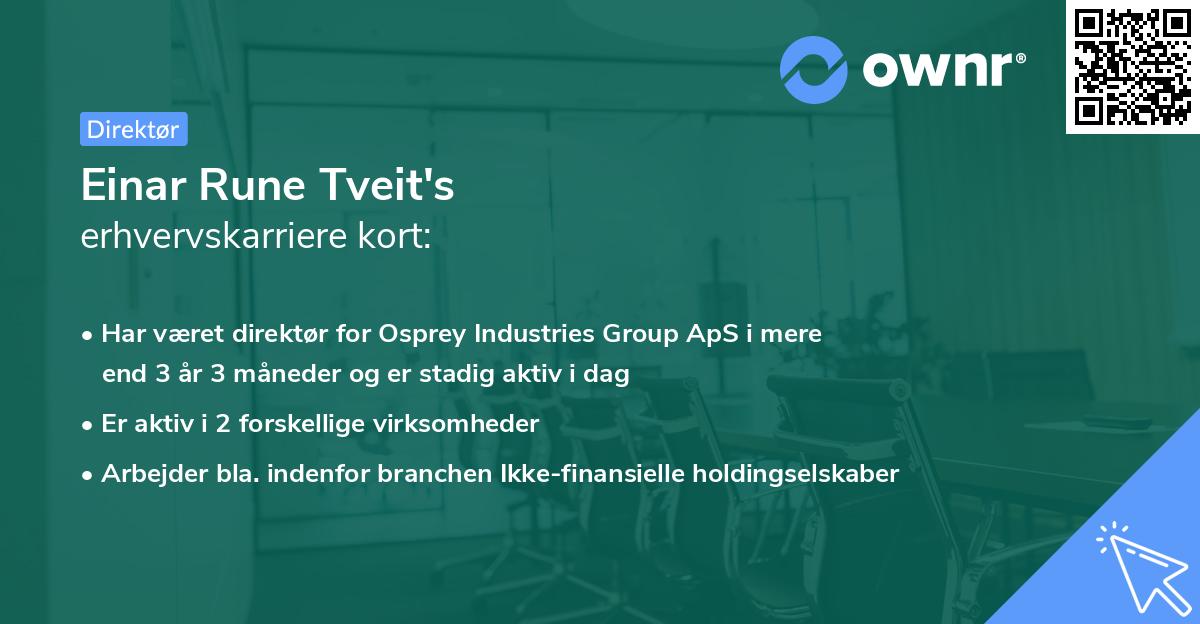 ownr®

Direktør

Einar Rune Tveit's
erhvervskarriere kort:

• Har været direktør for Osprey Industries Group ApS i mere end 3 år 3 måneder og er stadig aktiv i dag
• Er aktiv i 2 forskellige virksomheder
• Arbejder bla. indenfor branchen Ikke-finansielle holdingselskaber